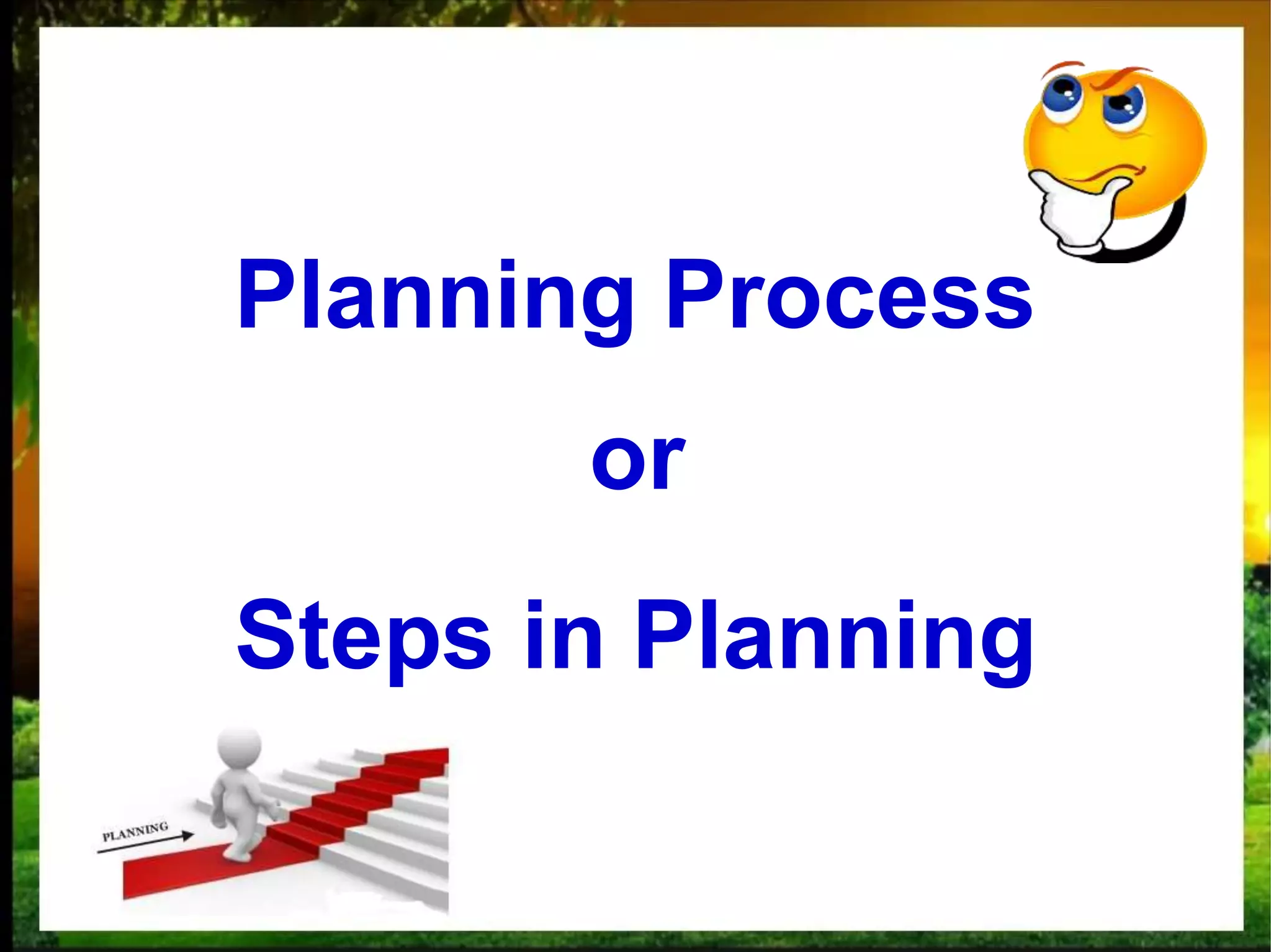 Planning Process

or

Steps in Planning

PLANNING